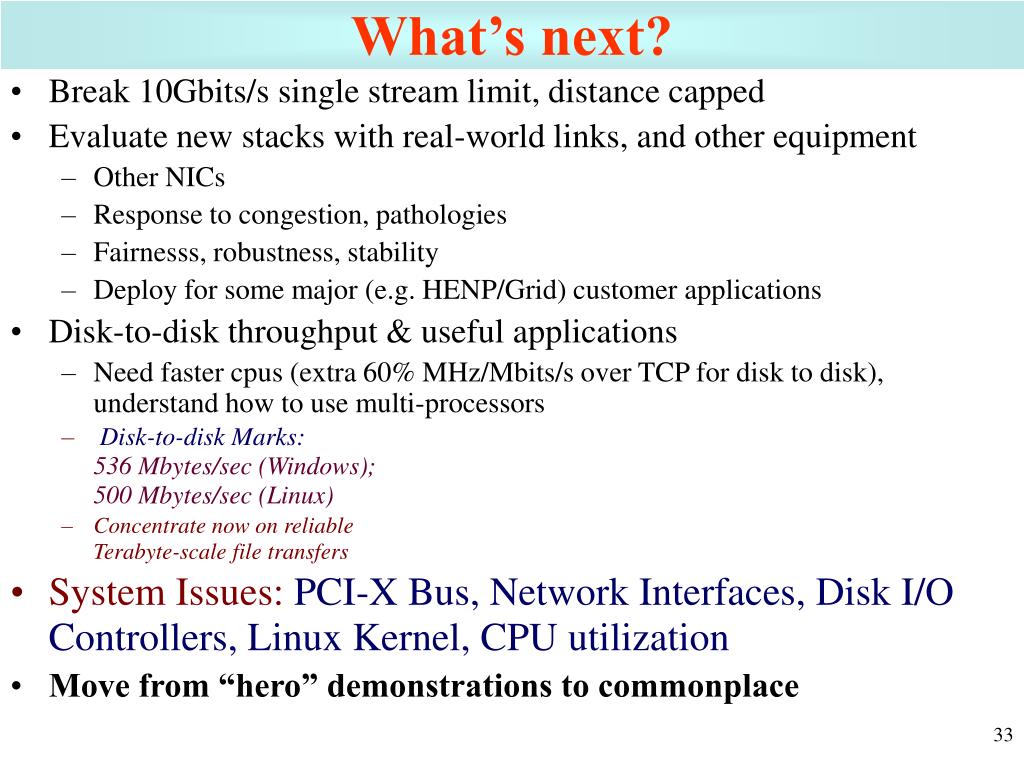 What’s next?

• Break 10Gbits/s single stream limit, distance capped
• Evaluate new stacks with real-world links, and other equipment
– Other NICs
– Response to congestion, pathologies
– Fairnesss, robustness, stability
– Deploy for some major (e.g. HENP/Grid) customer applications
• Disk-to-disk throughput & useful applications
– Need faster cpus (extra 60% MHz/Mbits/s over TCP for disk to disk), understand how to use multi-processors
– Disk-to-disk Marks: 536 Mbytes/sec (Windows); 500 Mbytes/sec (Linux)
– Concentrate now on reliable Terabyte-scale file transfers
• System Issues: PCI-X Bus, Network Interfaces, Disk I/O Controllers, Linux Kernel, CPU utilization
• Move from “hero” demonstrations to commonplace

33